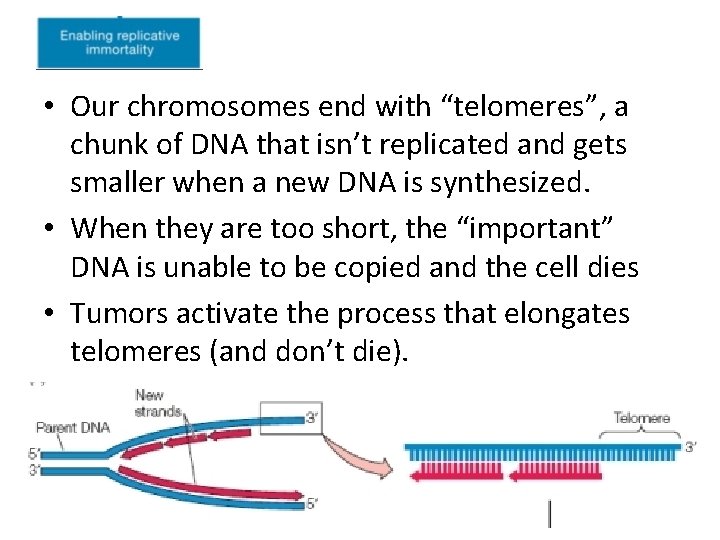 Enabling replicative immortality

• Our chromosomes end with "telomeres", a chunk of DNA that isn't replicated and gets smaller when a new DNA is synthesized.
• When they are too short, the "important" DNA is unable to be copied and the cell dies
• Tumors activate the process that elongates telomeres (and don't die).

New strands
Parent DNA
5'
3'
3'
5'
Telomere
3'